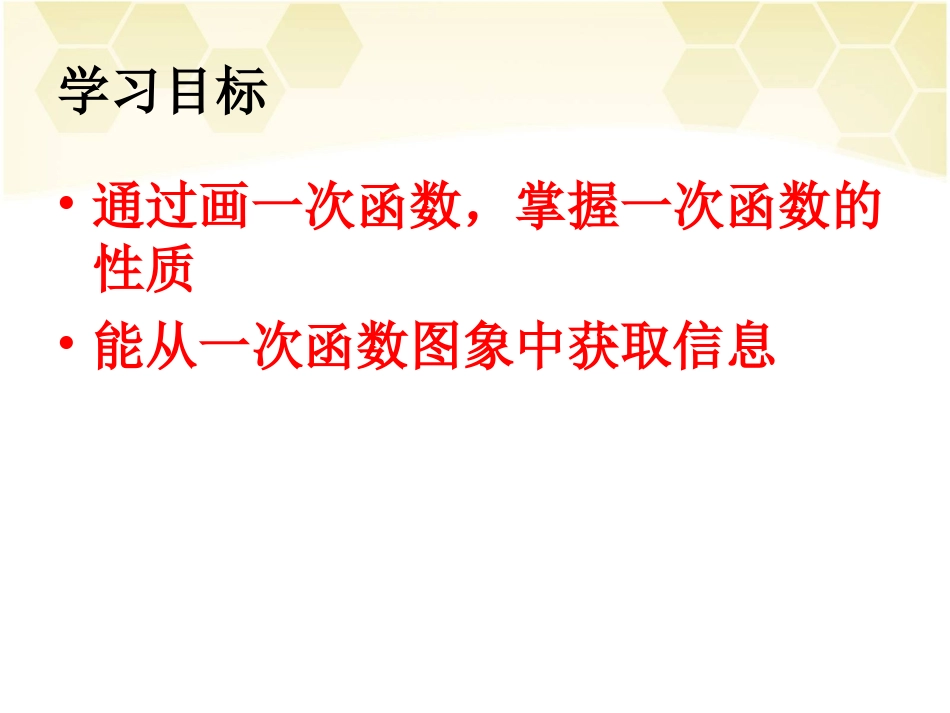 学习目标

• 通过画一次函数，掌握一次函数的性质

• 能从一次函数图象中获取信息